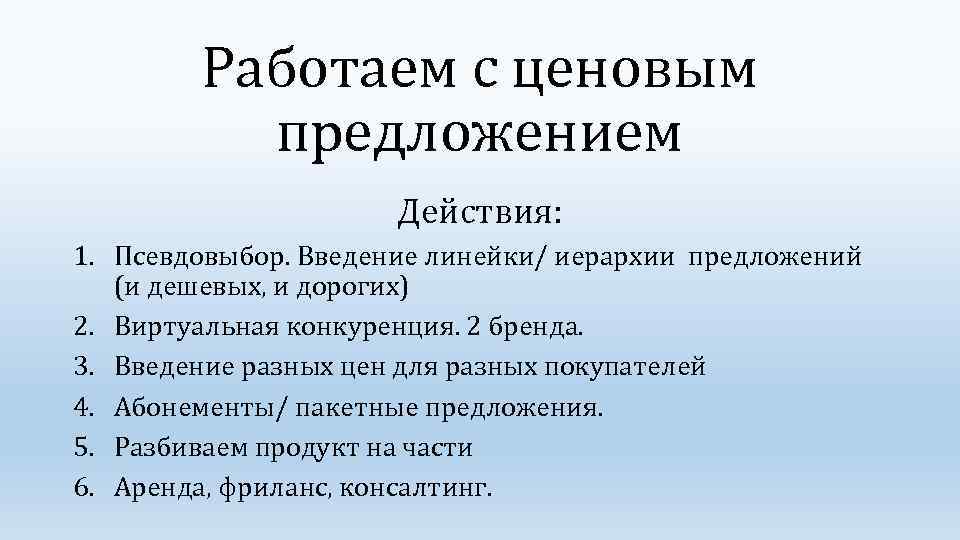 Работаем с ценовым предложением

Действия:

1. Псевдовыбор. Введение линейки/ иерархии предложений (и дешевых, и дорогих)
2. Виртуальная конкуренция. 2 бренда.
3. Введение разных цен для разных покупателей
4. Абонементы/ пакетные предложения.
5. Разбиваем продукт на части
6. Аренда, фриланс, консалтинг.